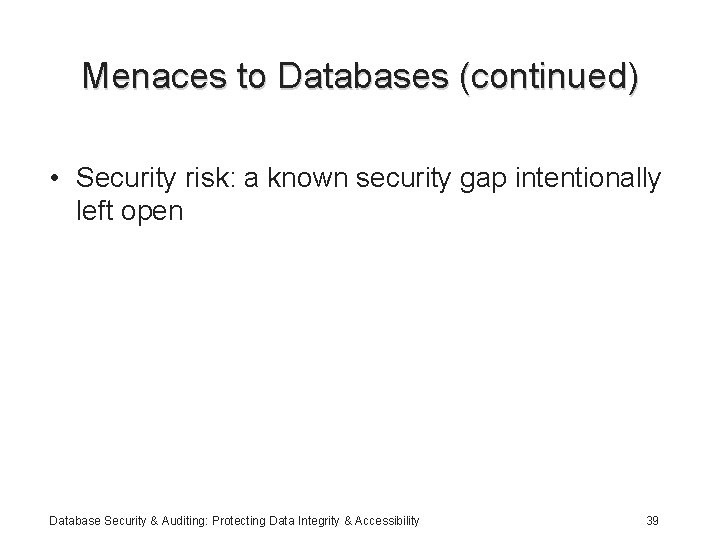 Menaces to Databases (continued)

• Security risk: a known security gap intentionally left open

Database Security & Auditing: Protecting Data Integrity & Accessibility

39